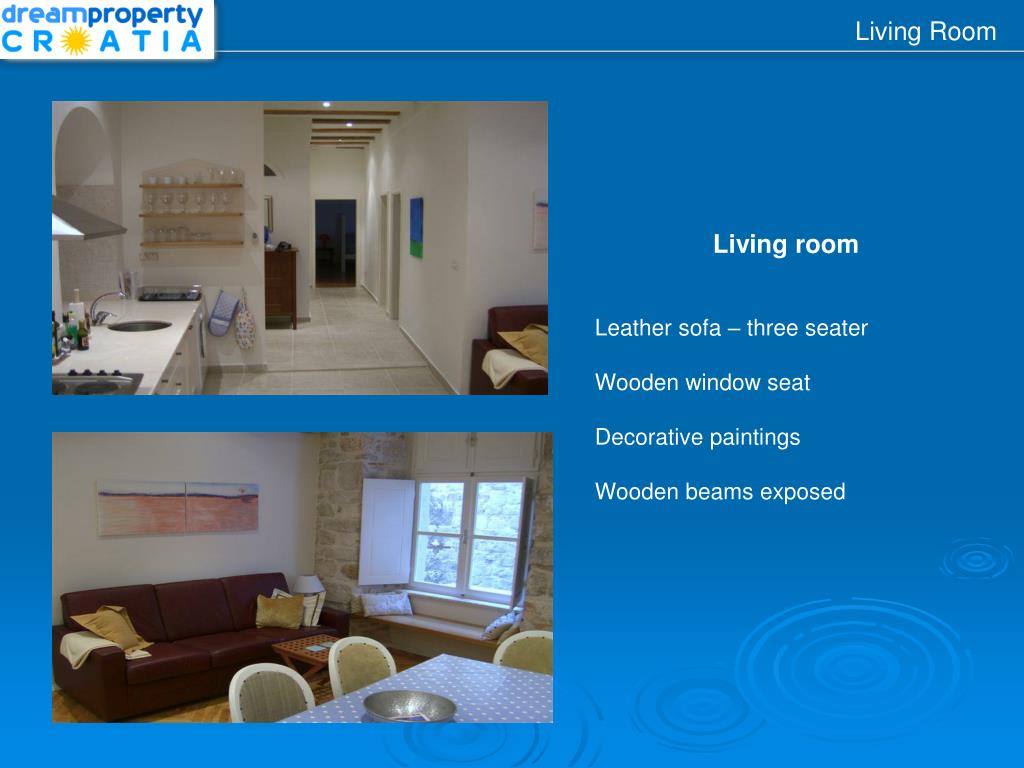 dreamproperty CROATIA

Living Room

Living room

Leather sofa – three seater

Wooden window seat

Decorative paintings

Wooden beams exposed